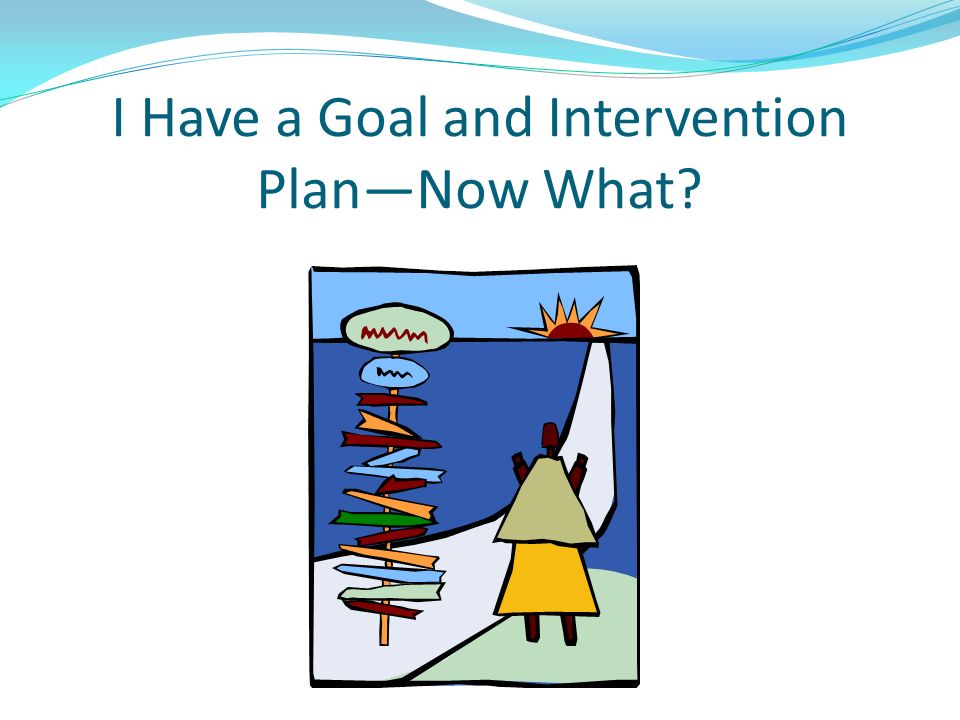 I Have a Goal and Intervention Plan—Now What?